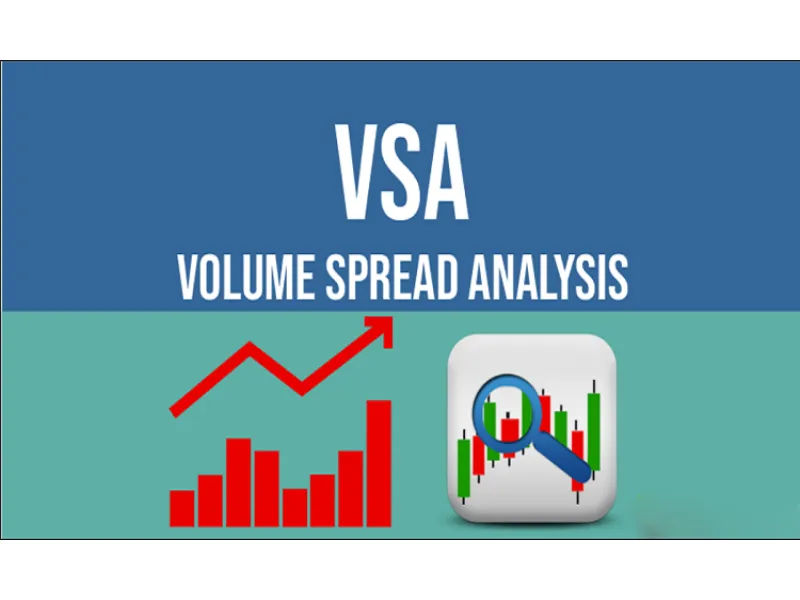 VSA
VOLUME SPREAD ANALYSIS